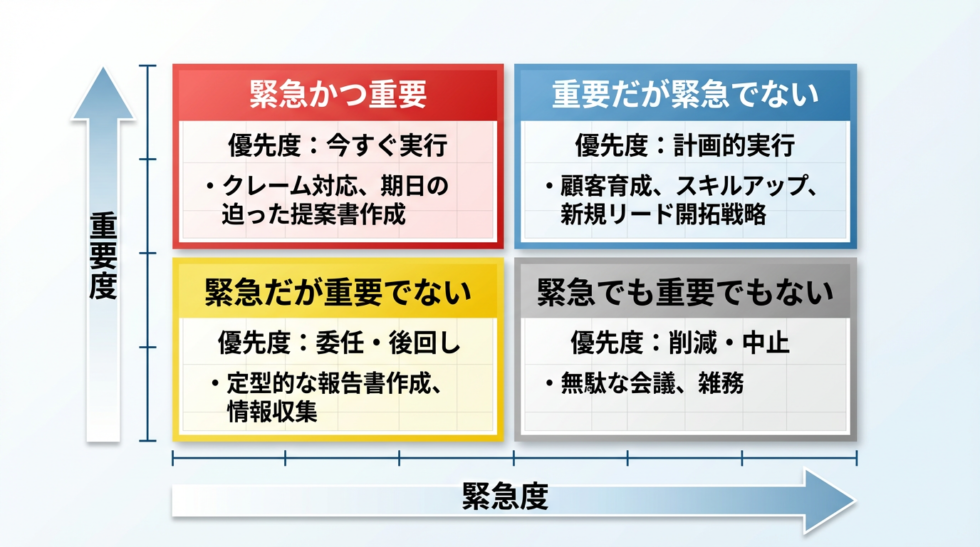 重要度

緊急かつ重要

優先度：今すぐ実行

・クレーム対応、期日の迫った提案書作成

重要だが緊急でない

優先度：計画的実行

・顧客育成、スキルアップ、新規リード開拓戦略

緊急だが重要でない

優先度：委任・後回し

・定型的な報告書作成、情報収集

緊急でも重要でもない

優先度：削減・中止

・無駄な会議、雑務

緊急度